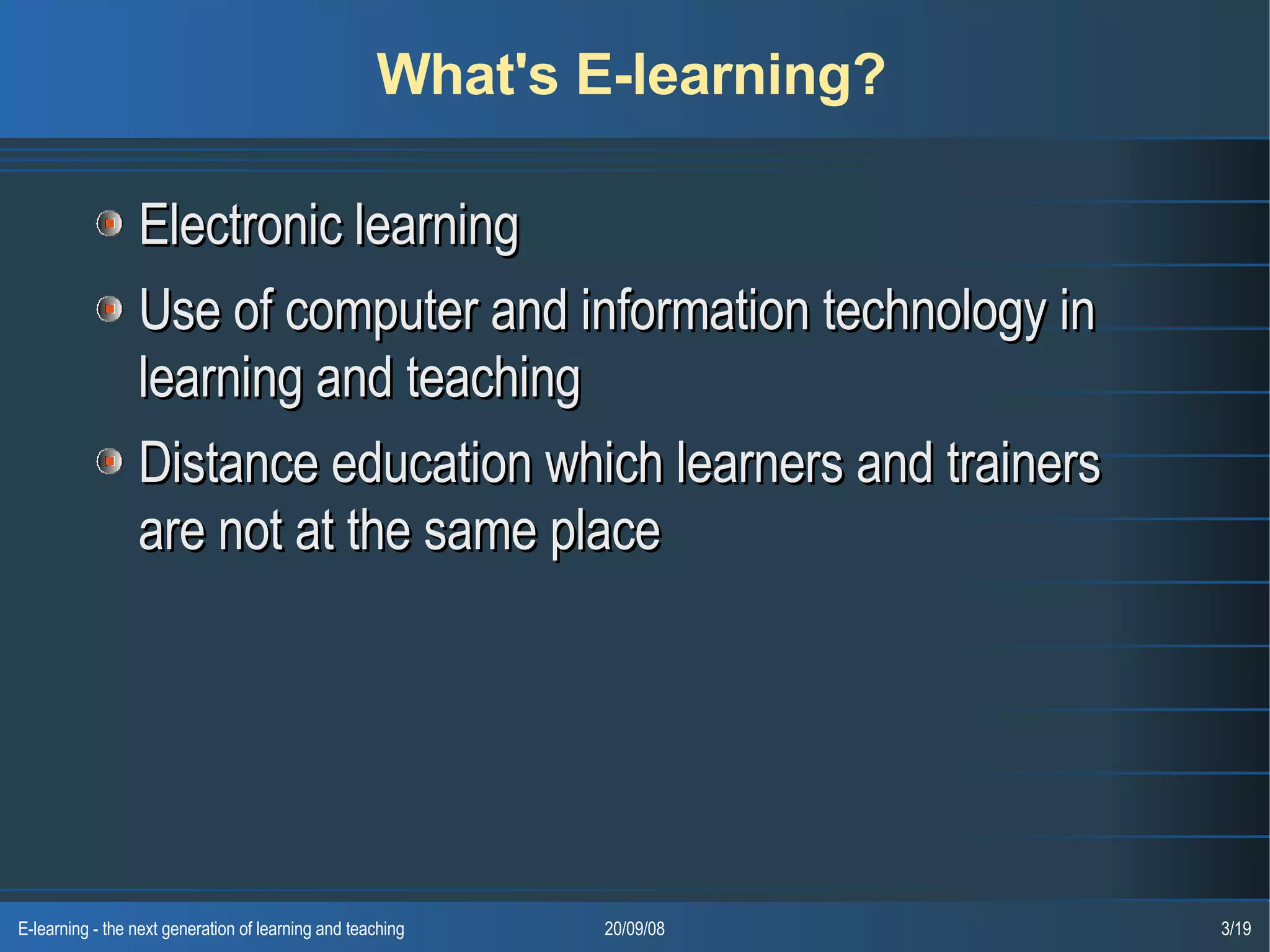 What's E-learning?

Electronic learning

Use of computer and information technology in learning and teaching

Distance education which learners and trainers are not at the same place

E-learning - the next generation of learning and teaching

20/09/08

3/19